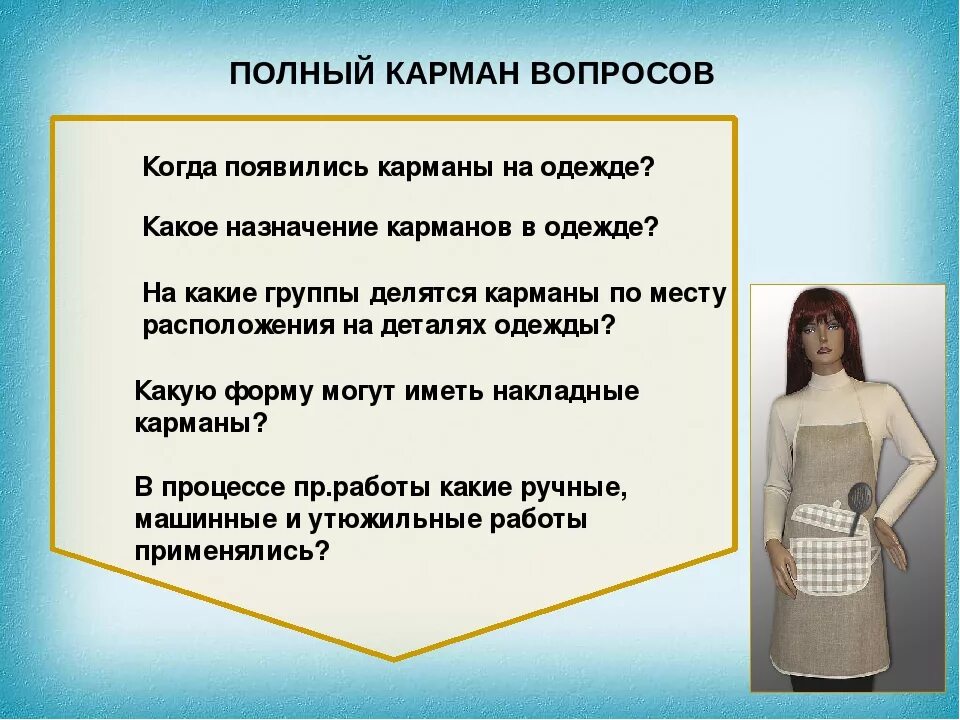 ПОЛНЫЙ КАРМАН ВОПРОСОВ

Когда появились карманы на одежде?

Какое назначение карманов в одежде?

На какие группы делятся карманы по месту расположения на деталях одежды?

Какую форму могут иметь накладные карманы?

В процессе пр.работы какие ручные, машинные и утюжильные работы применялись?